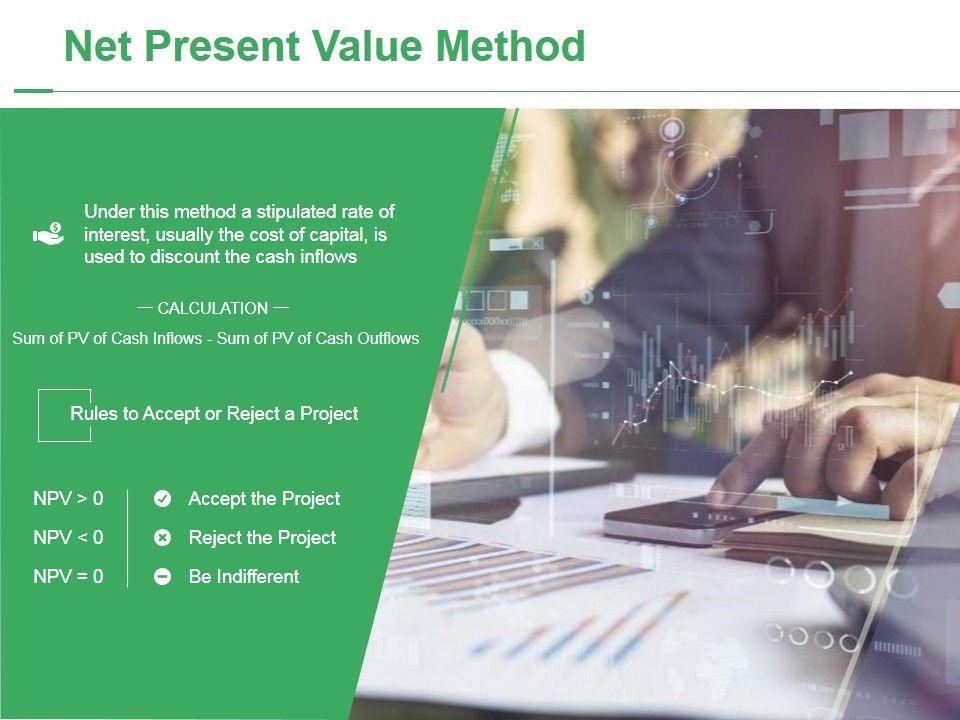 Net Present Value Method

Under this method a stipulated rate of interest, usually the cost of capital, is used to discount the cash inflows

— CALCULATION —

Sum of PV of Cash Inflows - Sum of PV of Cash Outflows

Rules to Accept or Reject a Project

NPV > 0 Accept the Project

NPV < 0 Reject the Project

NPV = 0 Be Indifferent